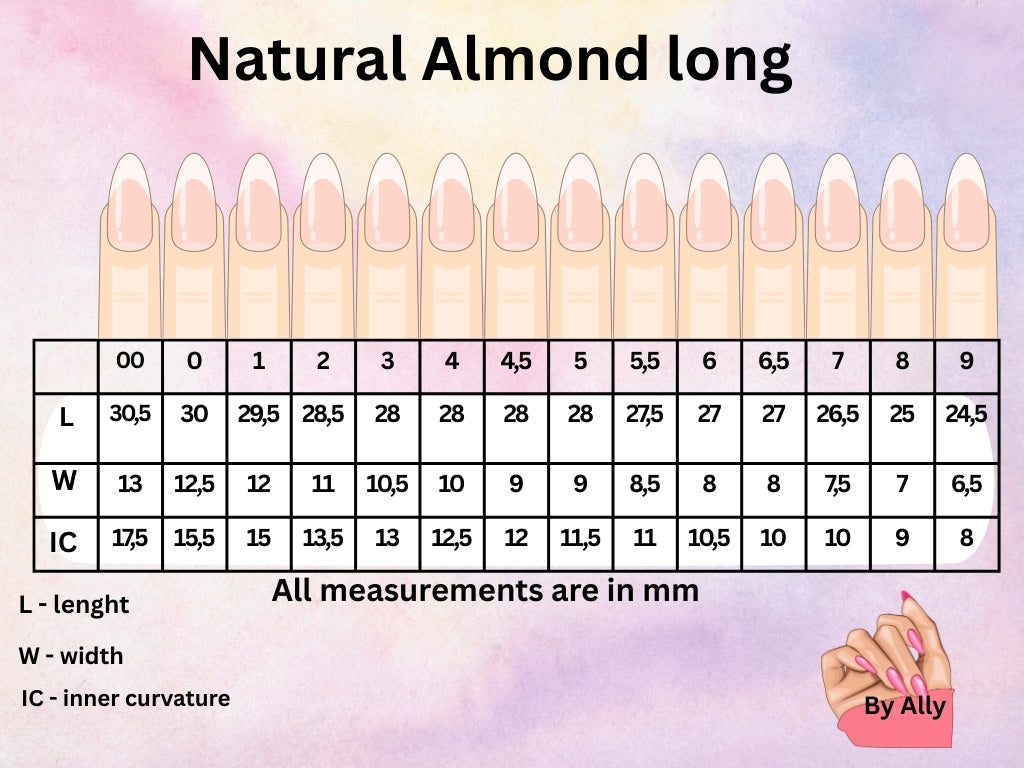 Natural Almond long

| | 00 | 0 | 1 | 2 | 3 | 4 | 4,5 | 5 | 5,5 | 6 | 6,5 | 7 | 8 | 9 |
|---|---|---|---|---|---|---|---|---|---|---|---|---|---|---|
| L | 30,5 | 30 | 29,5 | 28,5 | 28 | 28 | 28 | 28 | 27,5 | 27 | 27 | 26,5 | 25 | 24,5 |
| W | 13 | 12,5 | 12 | 11 | 10,5 | 10 | 9 | 9 | 8,5 | 8 | 8 | 7,5 | 7 | 6,5 |
| IC | 17,5 | 15,5 | 15 | 13,5 | 13 | 12,5 | 12 | 11,5 | 11 | 10,5 | 10 | 10 | 9 | 8 |

All measurements are in mm

L - lenght

W - width

IC - inner curvature

By Ally